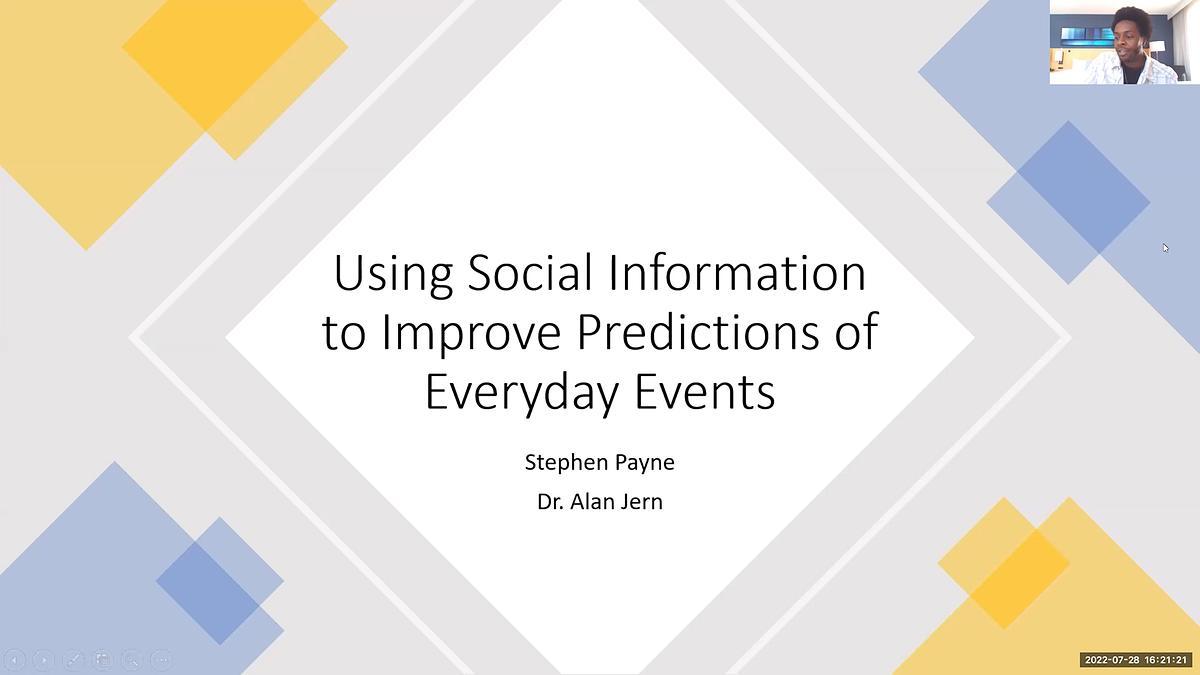 Using Social Information to Improve Predictions of Everyday Events

Stephen Payne

Dr. Alan Jern

2022-07-28 16:21:21